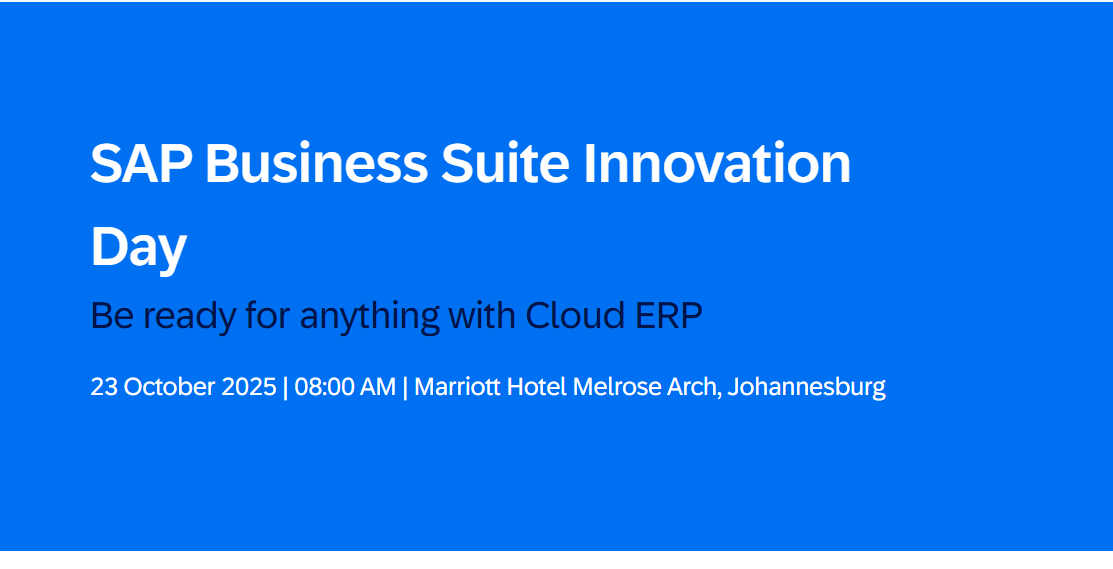 SAP Business Suite Innovation Day

Be ready for anything with Cloud ERP

23 October 2025 | 08:00 AM | Marriott Hotel Melrose Arch, Johannesburg